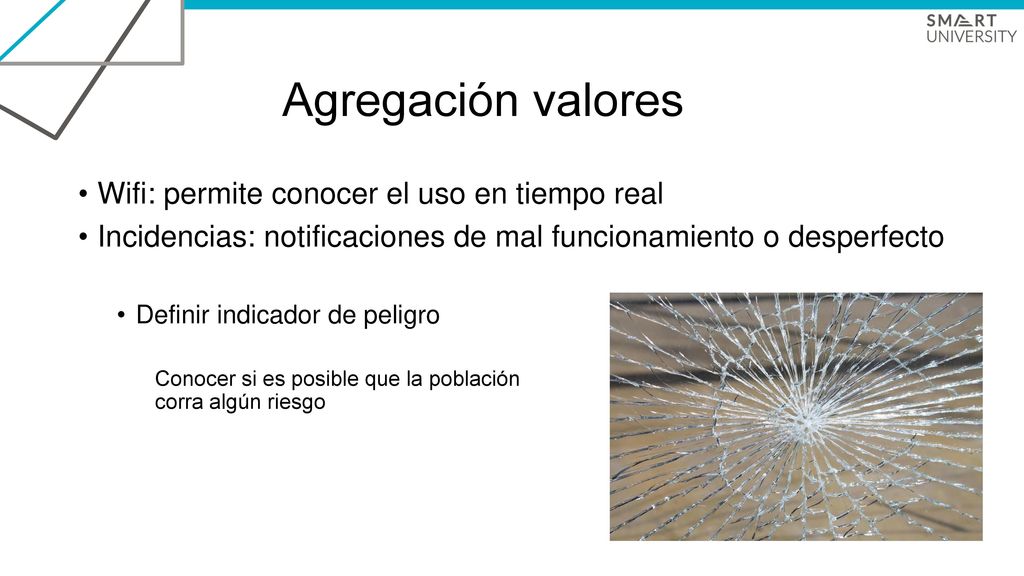 SMART
UNIVERSITY

Agregación valores

• Wifi: permite conocer el uso en tiempo real
• Incidencias: notificaciones de mal funcionamiento o desperfecto

• Definir indicador de peligro

Conocer si es posible que la población corra algún riesgo